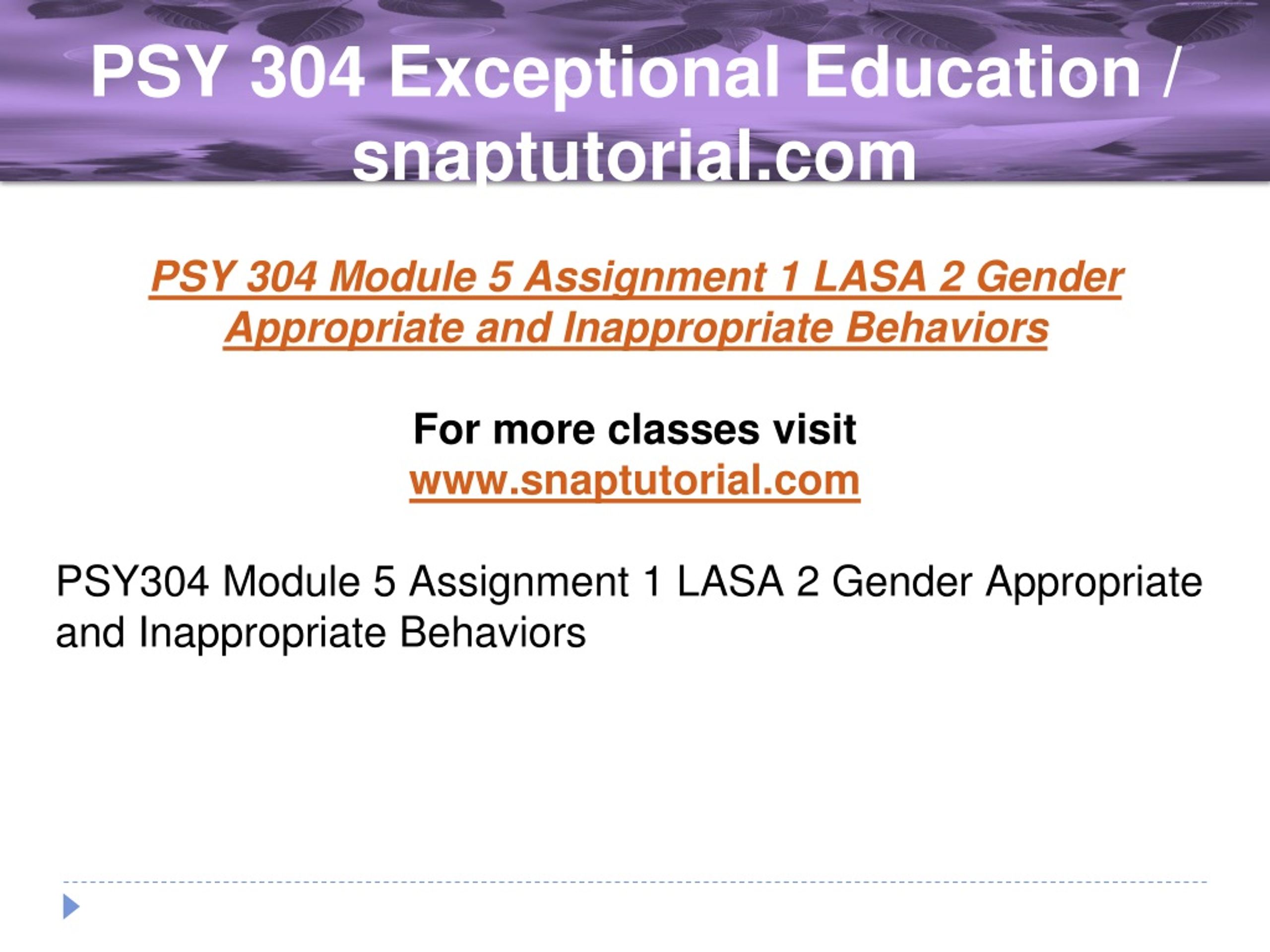 PSY 304 Exceptional Education / snaptutorial.com

PSY 304 Module 5 Assignment 1 LASA 2 Gender Appropriate and Inappropriate Behaviors

For more classes visit
www.snaptutorial.com

PSY304 Module 5 Assignment 1 LASA 2 Gender Appropriate and Inappropriate Behaviors